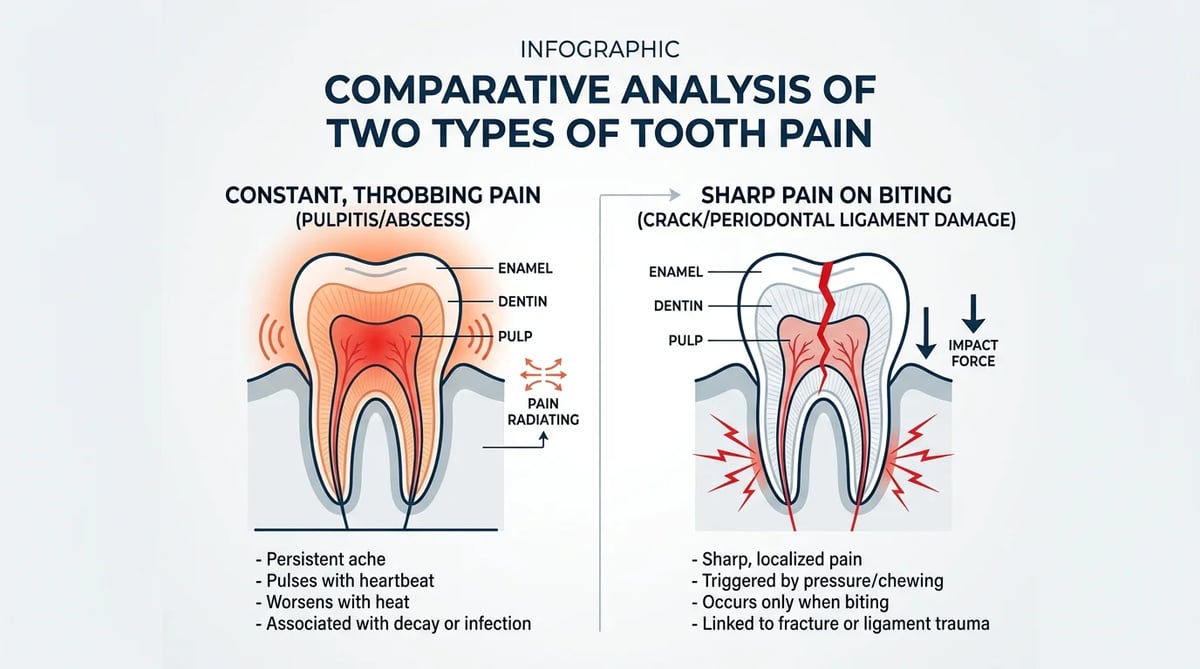 INFOGRAPHIC

COMPARATIVE ANALYSIS OF TWO TYPES OF TOOTH PAIN

CONSTANT, THROBBING PAIN
(PULPITIS/ABSCESS)

ENAMEL
DENTIN
PULP
PAIN RADIATING

- Persistent ache
- Pulses with heartbeat
- Worsens with heat
- Associated with decay or infection

SHARP PAIN ON BITING
(CRACK/PERIODONTAL LIGAMENT DAMAGE)

ENAMEL
DENTIN
PULP
IMPACT FORCE

- Sharp, localized pain
- Triggered by pressure/chewing
- Occurs only when biting
- Linked to fracture or ligament trauma